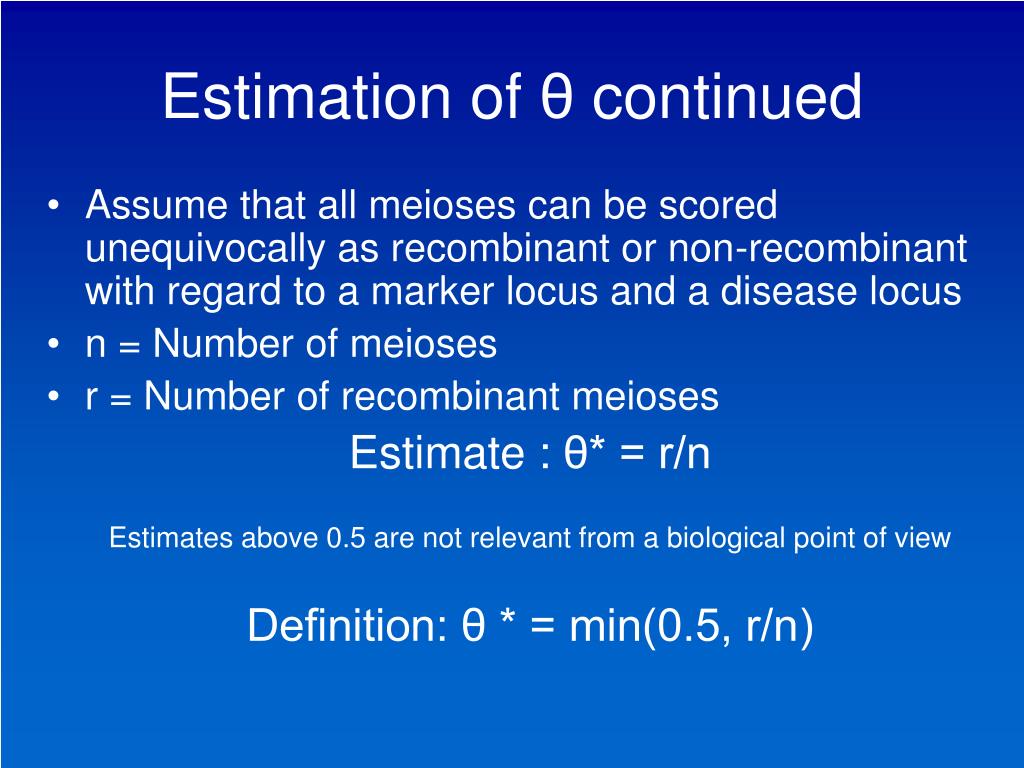 Estimation of θ continued

• Assume that all meioses can be scored unequivocally as recombinant or non-recombinant with regard to a marker locus and a disease locus
• n = Number of meioses
• r = Number of recombinant meioses

Estimate : θ* = r/n

Estimates above 0.5 are not relevant from a biological point of view

Definition: θ * = min(0.5, r/n)